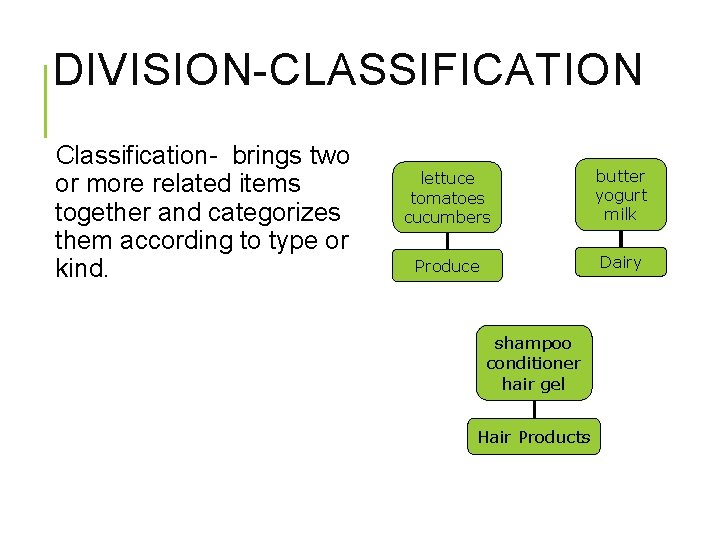 DIVISION-CLASSIFICATION

Classification-  brings two or more related items together and categorizes them according to type or kind.

lettuce
tomatoes
cucumbers

Produce

butter
yogurt
milk

Dairy

shampoo
conditioner
hair gel

Hair Products